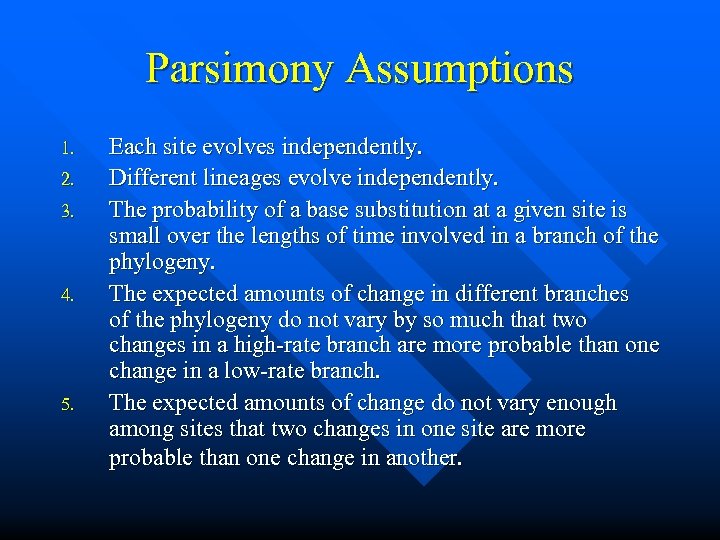 Parsimony Assumptions

1. Each site evolves independently.
2. Different lineages evolve independently.
3. The probability of a base substitution at a given site is small over the lengths of time involved in a branch of the phylogeny.
4. The expected amounts of change in different branches of the phylogeny do not vary by so much that two changes in a high-rate branch are more probable than one change in a low-rate branch.
5. The expected amounts of change do not vary enough among sites that two changes in one site are more probable than one change in another.